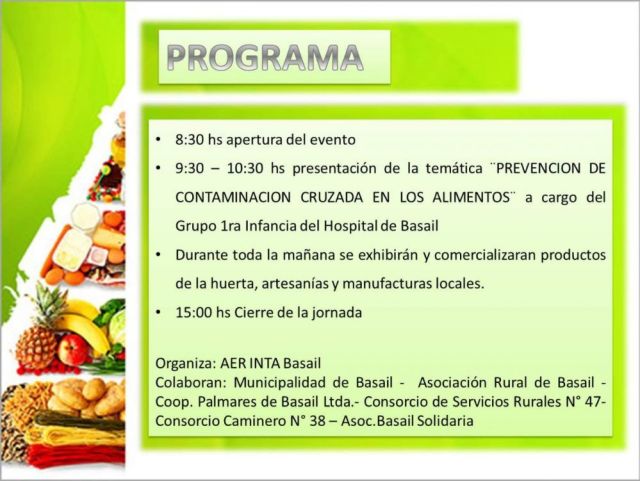 PROGRAMA

• 8:30 hs apertura del evento
• 9:30 – 10:30 hs presentación de la temática ¨PREVENCION DE CONTAMINACION CRUZADA EN LOS ALIMENTOS¨ a cargo del Grupo 1ra Infancia del Hospital de Basail
• Durante toda la mañana se exhibirán y comercializaran productos de la huerta, artesanías y manufacturas locales.
• 15:00 hs Cierre de la jornada

Organiza: AER INTA Basail
Colaboran: Municipalidad de Basail - Asociación Rural de Basail - Coop. Palmares de Basail Ltda.- Consorcio de Servicios Rurales N° 47- Consorcio Caminero N° 38 – Asoc.Basail Solidaria